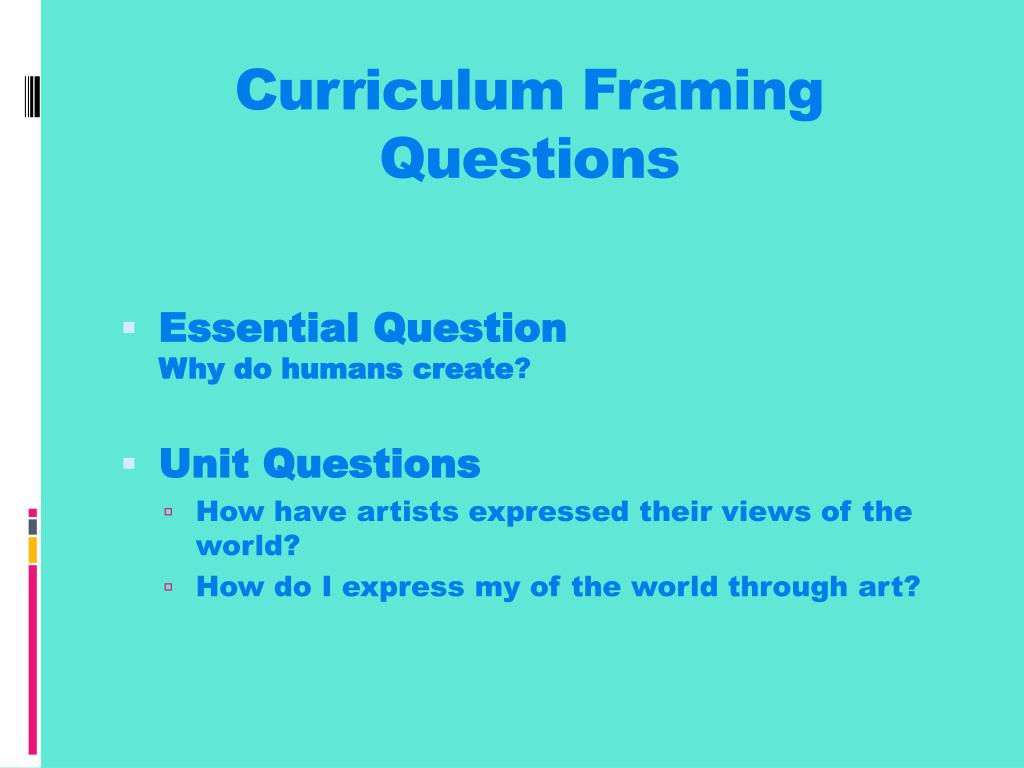 Curriculum Framing Questions

Essential Question
Why do humans create?

Unit Questions
How have artists expressed their views of the world?
How do I express my of the world through art?